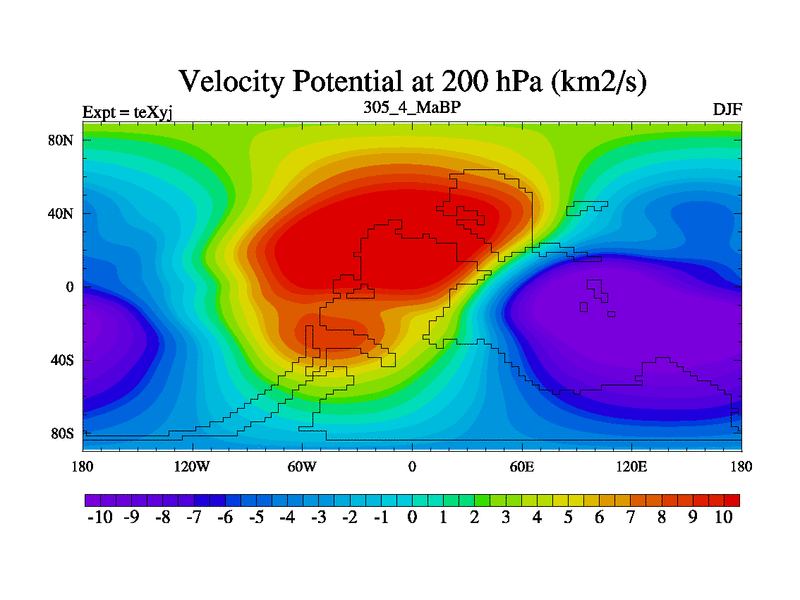 Velocity Potential at 200 hPa (km2/s)

Expt = teXyj

305_4_MaBP

DJF

80N
40N
0
40S
80S

180 120W 60W 0 60E 120E 180

-10 -9 -8 -7 -6 -5 -4 -3 -2 -1 0 1 2 3 4 5 6 7 8 9 10